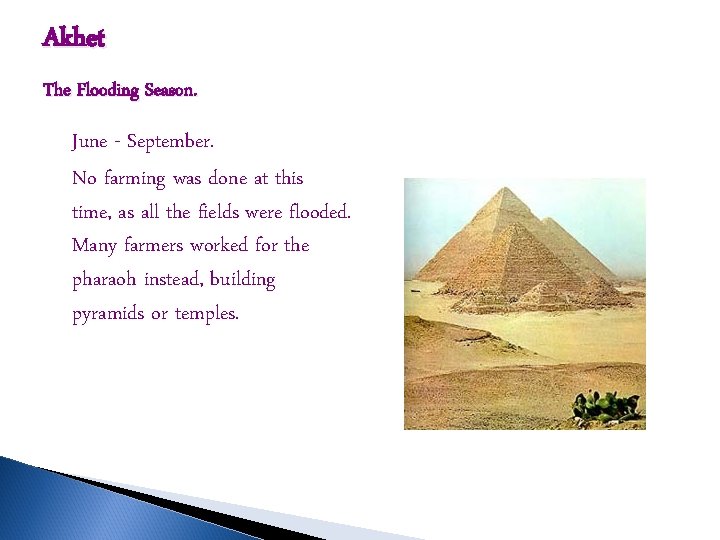 Akhet

The Flooding Season.

June - September.

No farming was done at this time, as all the fields were flooded. Many farmers worked for the pharaoh instead, building pyramids or temples.